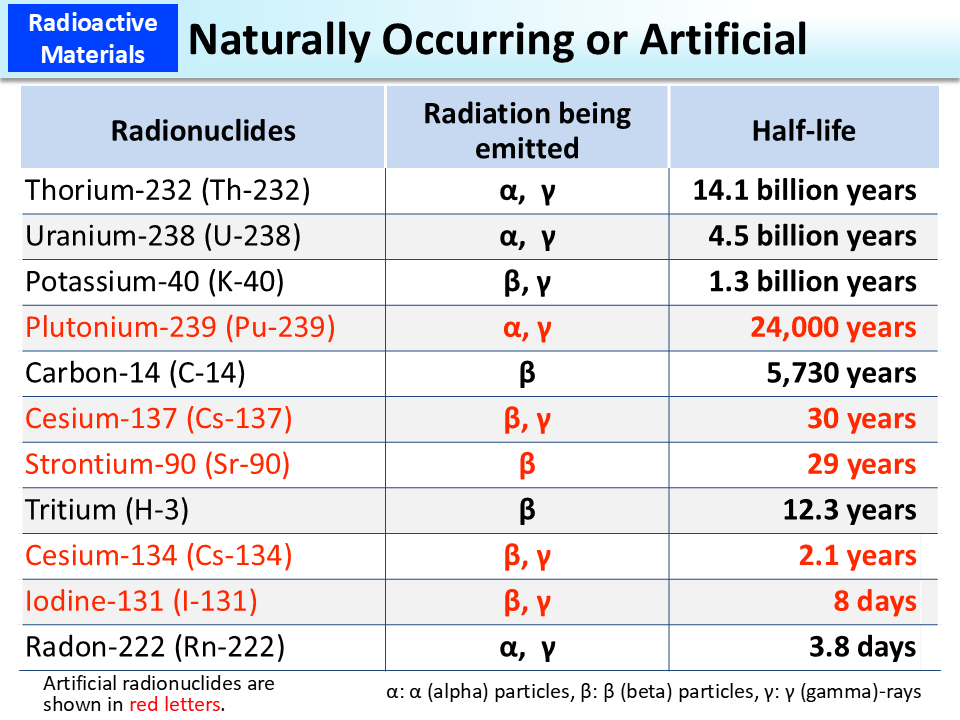 Radioactive Materials

Naturally Occurring or Artificial

| Radionuclides | Radiation being emitted | Half-life |
|---|---|---|
| Thorium-232 (Th-232) | α, γ | 14.1 billion years |
| Uranium-238 (U-238) | α, γ | 4.5 billion years |
| Potassium-40 (K-40) | β, γ | 1.3 billion years |
| Plutonium-239 (Pu-239) | α, γ | 24,000 years |
| Carbon-14 (C-14) | β | 5,730 years |
| Cesium-137 (Cs-137) | β, γ | 30 years |
| Strontium-90 (Sr-90) | β | 29 years |
| Tritium (H-3) | β | 12.3 years |
| Cesium-134 (Cs-134) | β, γ | 2.1 years |
| Iodine-131 (I-131) | β, γ | 8 days |
| Radon-222 (Rn-222) | α, γ | 3.8 days |

Artificial radionuclides are shown in red letters.

α: α (alpha) particles, β: β (beta) particles, γ: γ (gamma)-rays